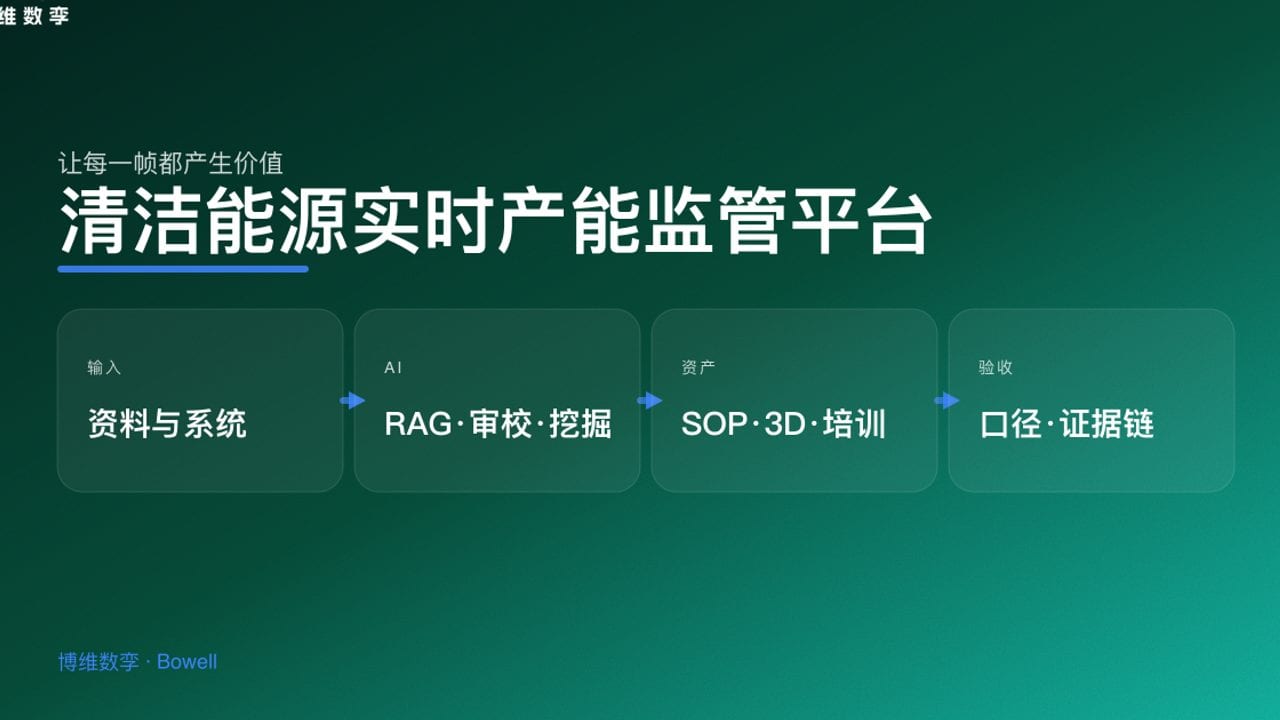 维数孪

让每一帧都产生价值

清洁能源实时产能监管平台

输入

资料与系统

AI

RAG·审校·挖掘

资产

SOP·3D·培训

验收

口径·证据链

博维数孪 · Bowell